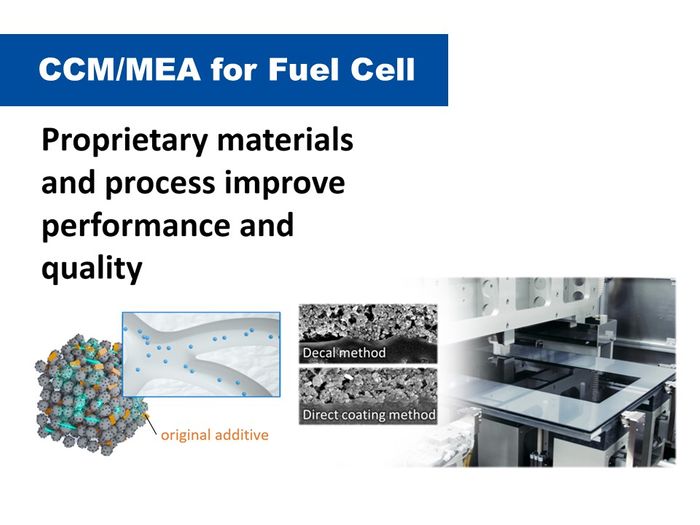 CCM/MEA for Fuel Cell

Proprietary materials and process improve performance and quality

original additive

Decal method

Direct coating method